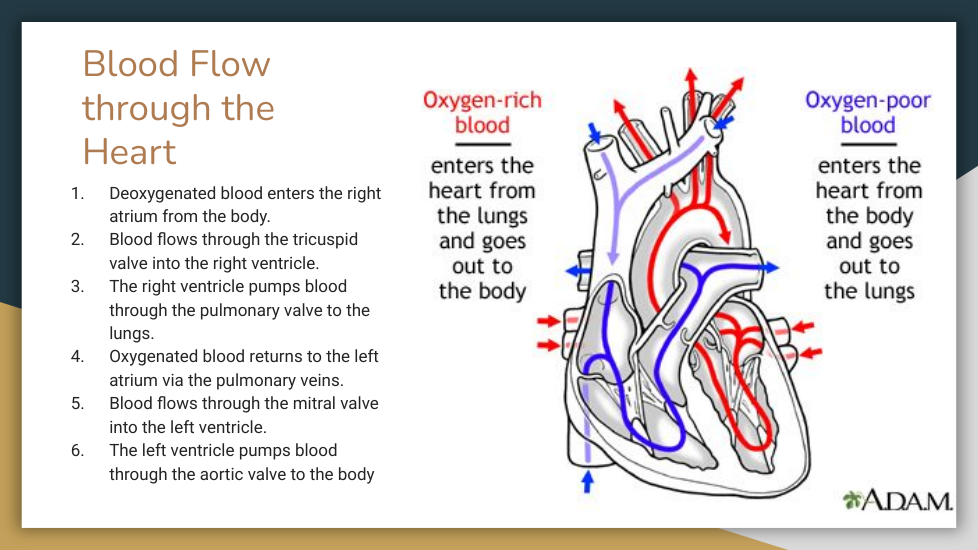 Blood Flow through the Heart

1. Deoxygenated blood enters the right atrium from the body.
2. Blood flows through the tricuspid valve into the right ventricle.
3. The right ventricle pumps blood through the pulmonary valve to the lungs.
4. Oxygenated blood returns to the left atrium via the pulmonary veins.
5. Blood flows through the mitral valve into the left ventricle.
6. The left ventricle pumps blood through the aortic valve to the body

Oxygen-rich blood

enters the heart from the lungs and goes out to the body

Oxygen-poor blood

enters the heart from the body and goes out to the lungs

A.D.A.M.